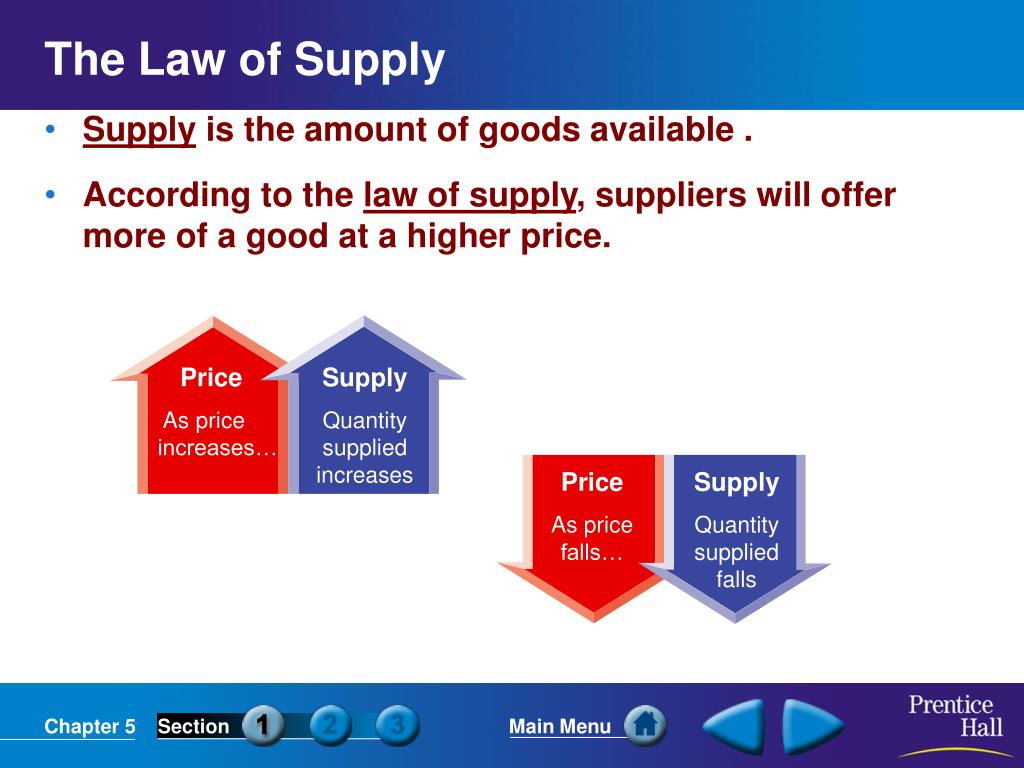 The Law of Supply

• Supply is the amount of goods available .

• According to the law of supply, suppliers will offer more of a good at a higher price.

Price
As price increases…

Supply
Quantity supplied increases

Price
As price falls…

Supply
Quantity supplied falls

Chapter 5 Section 1 2 3 Main Menu

Prentice Hall